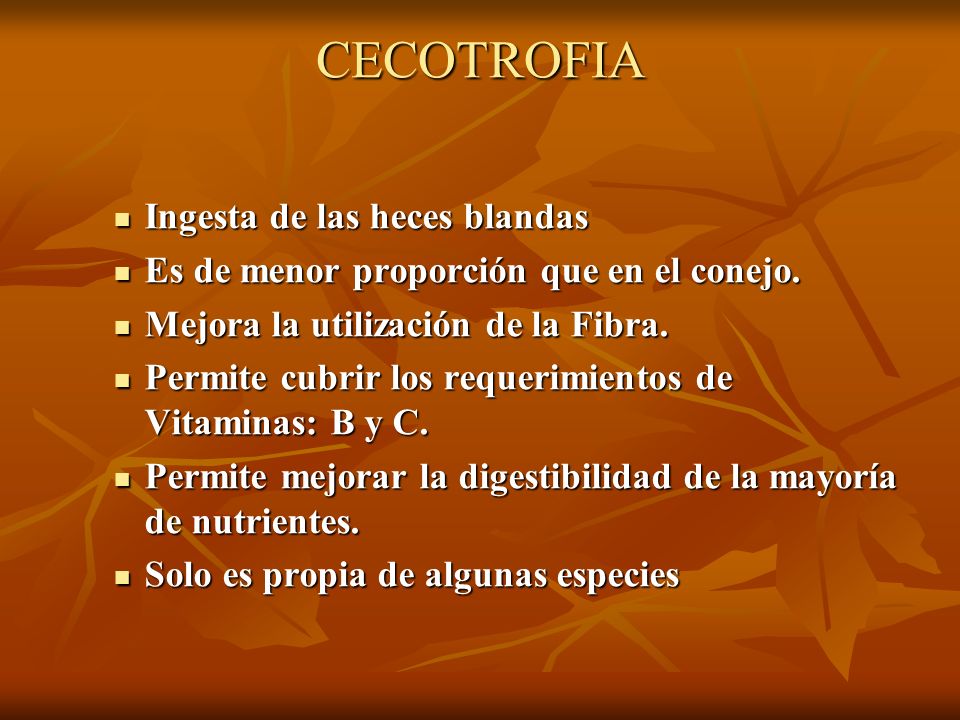 CECOTROFIA

- Ingesta de las heces blandas
- Es de menor proporción que en el conejo.
- Mejora la utilización de la Fibra.
- Permite cubrir los requerimientos de Vitaminas: B y C.
- Permite mejorar la digestibilidad de la mayoría de nutrientes.
- Solo es propia de algunas especies